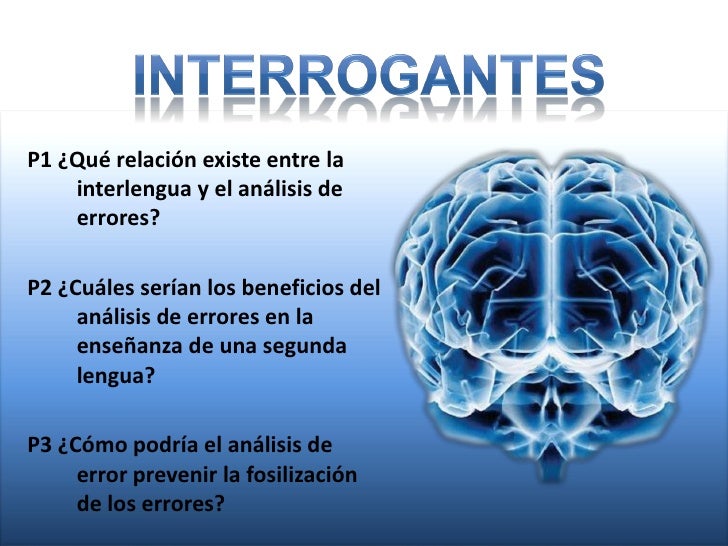 INTERROGANTES

P1 ¿Qué relación existe entre la interlengua y el análisis de errores?

P2 ¿Cuáles serían los beneficios del análisis de errores en la enseñanza de una segunda lengua?

P3 ¿Cómo podría el análisis de error prevenir la fosilización de los errores?